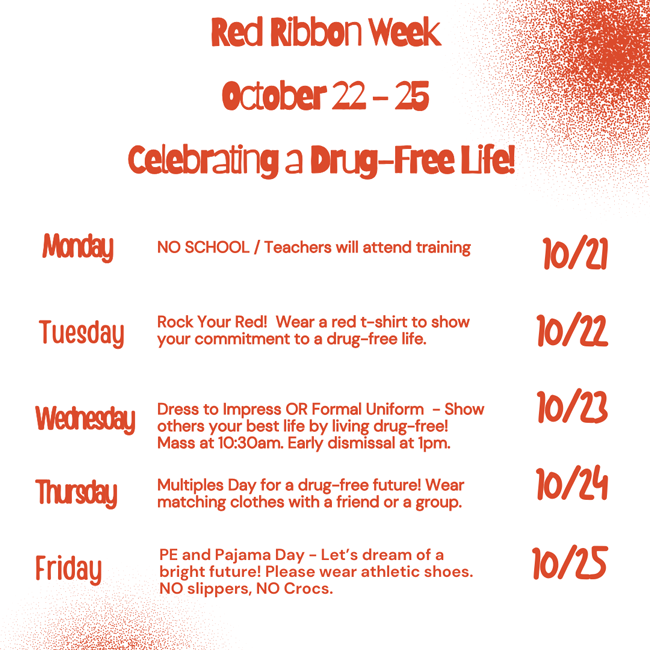 Red Ribbon Week

October 22 - 25

Celebrating a Drug-Free Life!

Monday NO SCHOOL / Teachers will attend training 10/21

Tuesday Rock Your Red! Wear a red t-shirt to show your commitment to a drug-free life. 10/22

Wednesday Dress to Impress OR Formal Uniform - Show others your best life by living drug-free! Mass at 10:30am. Early dismissal at 1pm. 10/23

Thursday Multiples Day for a drug-free future! Wear matching clothes with a friend or a group. 10/24

Friday PE and Pajama Day - Let's dream of a bright future! Please wear athletic shoes. NO slippers, NO Crocs. 10/25